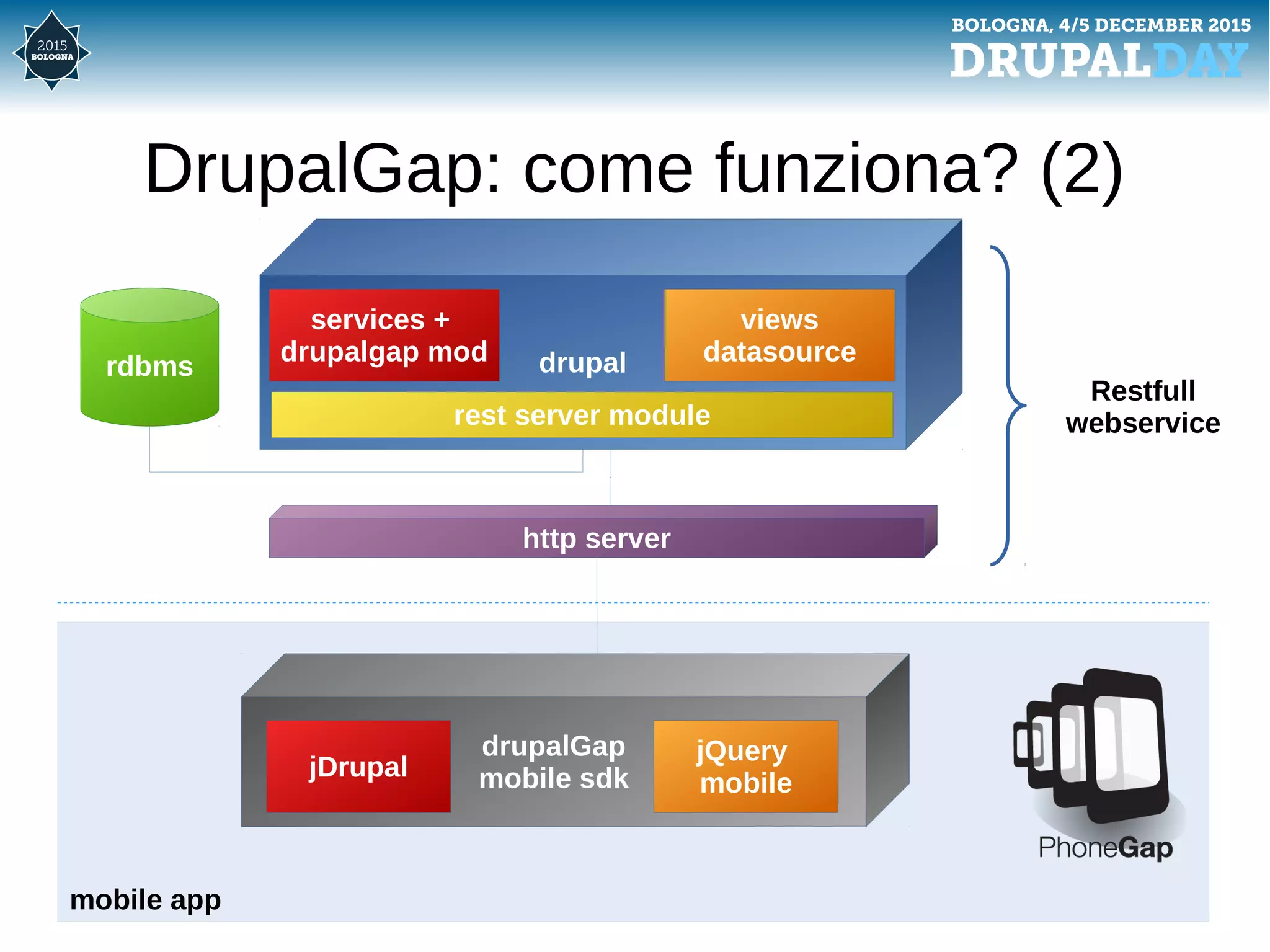 2015
BOLOGNA

BOLOGNA, 4/5 DECEMBER 2015
DRUPALDAY

DrupalGap: come funziona? (2)

rdbms

services + drupalgap mod

drupal

views datasource

rest server module

Restfull webservice

http server

jDrupal

drupalGap mobile sdk

jQuery mobile

PhoneGap

mobile app